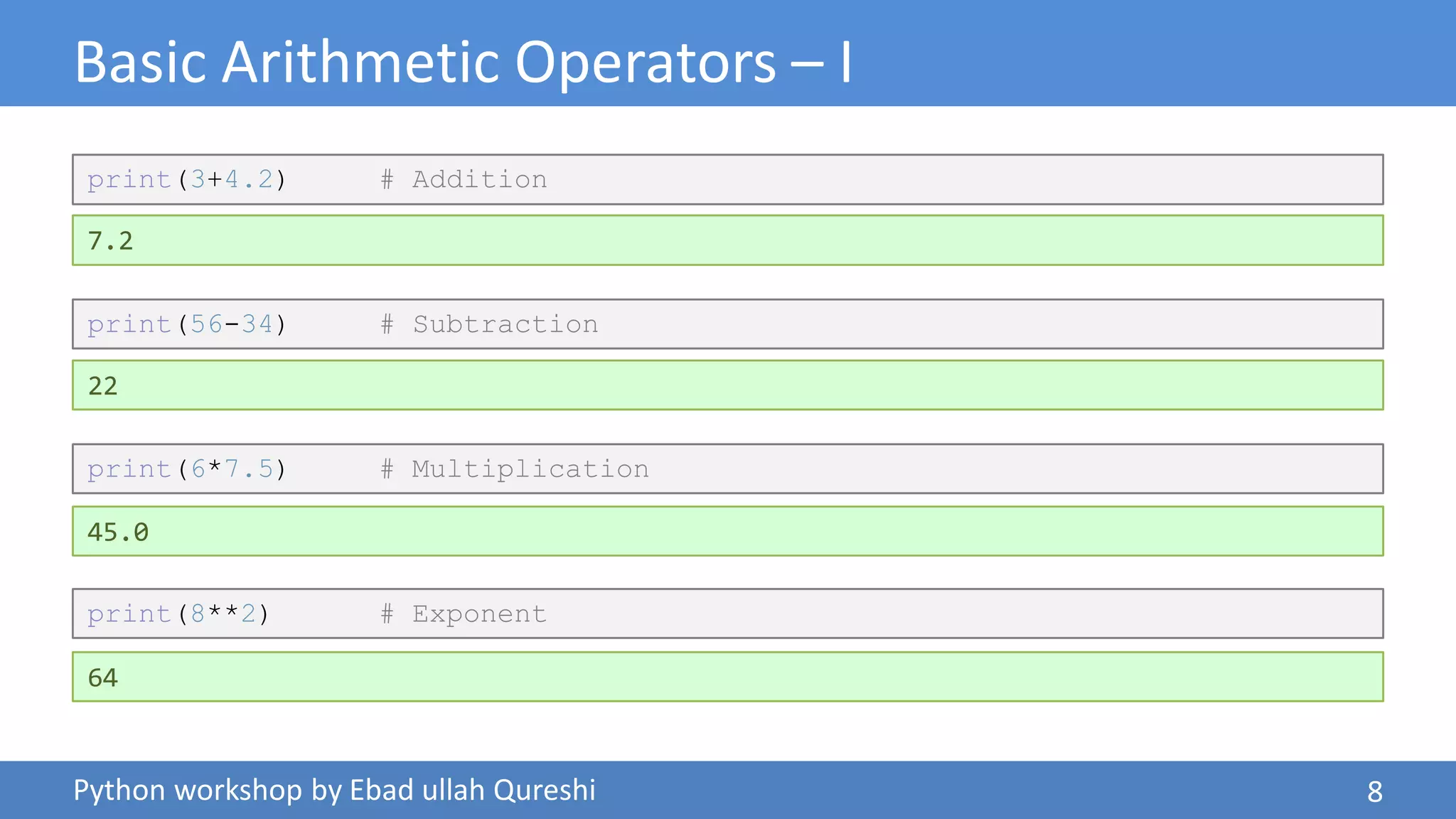 Basic Arithmetic Operators – I

print(3+4.2)    # Addition

7.2

print(56-34)    # Subtraction

22

print(6*7.5)    # Multiplication

45.0

print(8**2)    # Exponent

64

Python workshop by Ebad ullah Qureshi

8